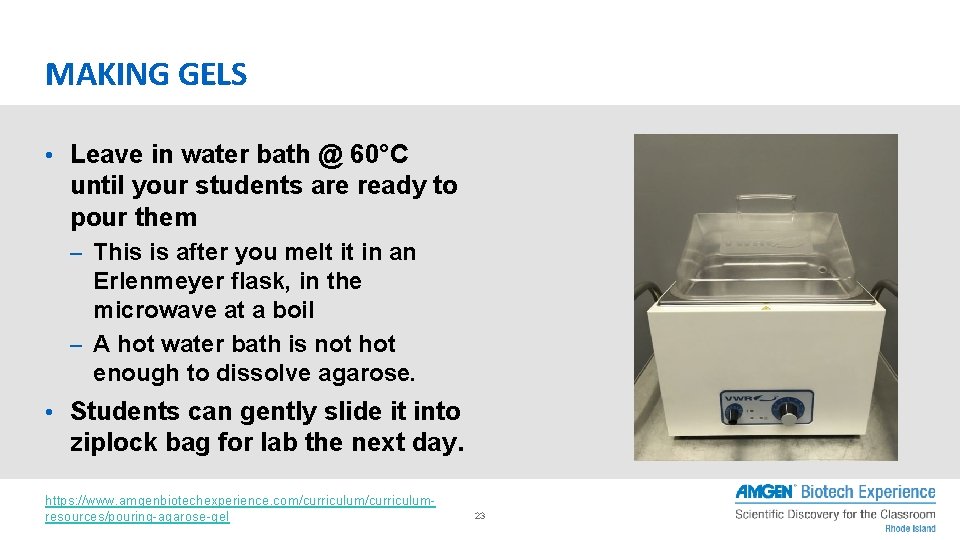 MAKING GELS

• Leave in water bath @ 60°C until your students are ready to pour them

– This is after you melt it in an Erlenmeyer flask, in the microwave at a boil

– A hot water bath is not hot enough to dissolve agarose.

• Students can gently slide it into ziplock bag for lab the next day.

VWR

https://www.amgenbiotechexperience.com/curriculum/curriculum-resources/pouring-agarose-gel

23

AMGEN Biotech Experience
Scientific Discovery for the Classroom
Rhode Island